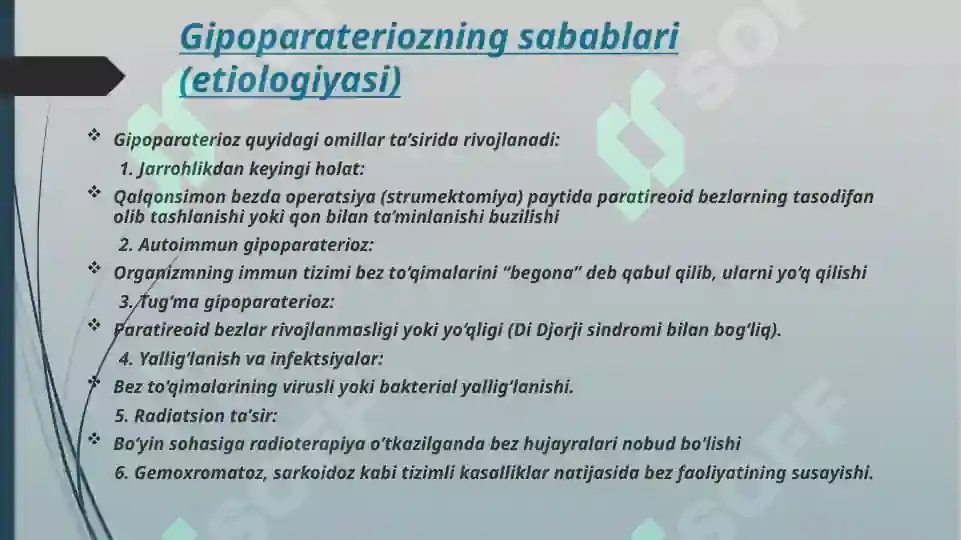 Gipoparateriozning sabablari (etiologiyasi)

❖ Gipoparaterioz quyidagi omillar ta'sirida rivojlanadi:

1. Jarrohlikdan keyingi holat:

❖ Qalqonsimon bezda operatsiya (strumektomiya) paytida paratireoid bezlarning tasodifan olib tashlanishi yoki qon bilan ta'minlanishi buzilishi

2. Autoimmun gipoparaterioz:

❖ Organizmning immun tizimi bez to'qimalarini "begona" deb qabul qilib, ularni yo'q qilishi

3. Tug'ma gipoparaterioz:

❖ Paratireoid bezlar rivojlanmasligi yoki yo'qligi (Di Djorji sindromi bilan bog'liq).

4. Yallig'lanish va infektsiyalar:

❖ Bez to'qimalarining virusli yoki bakterial yallig'lanishi.

5. Radiatsion ta'sir:

❖ Bo'yin sohasiga radioterapiya o'tkazilganda bez hujayralari nobud bo'lishi

6. Gemoxromatoz, sarkoidoz kabi tizimli kasalliklar natijasida bez faoliyatining susayishi.

SOFF